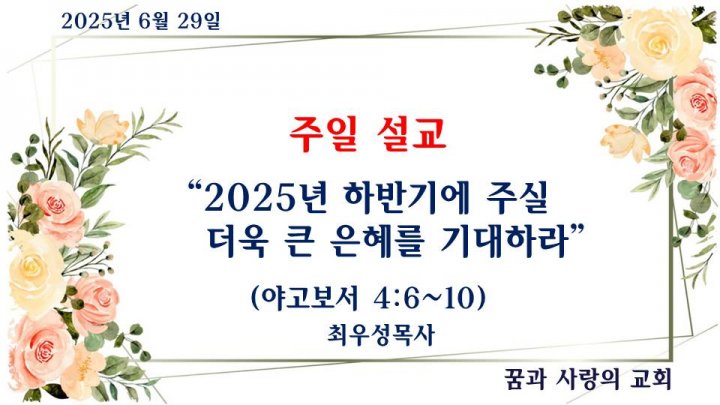 2025년 6월 29일

주일 설교

“2025년 하반기에 주실 더욱 큰 은혜를 기대하라”

(야고보서 4:6~10)

최우성목사

꿈과 사랑의 교회